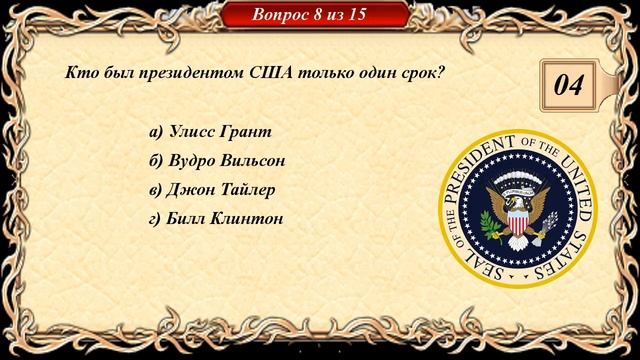 Вопрос 8 из 15

Кто был президентом США только один срок?

04

а) Улисс Грант
б) Вудро Вильсон
в) Джон Тайлер
г) Билл Клинтон

SEAL OF THE PRESIDENT OF THE UNITED STATES